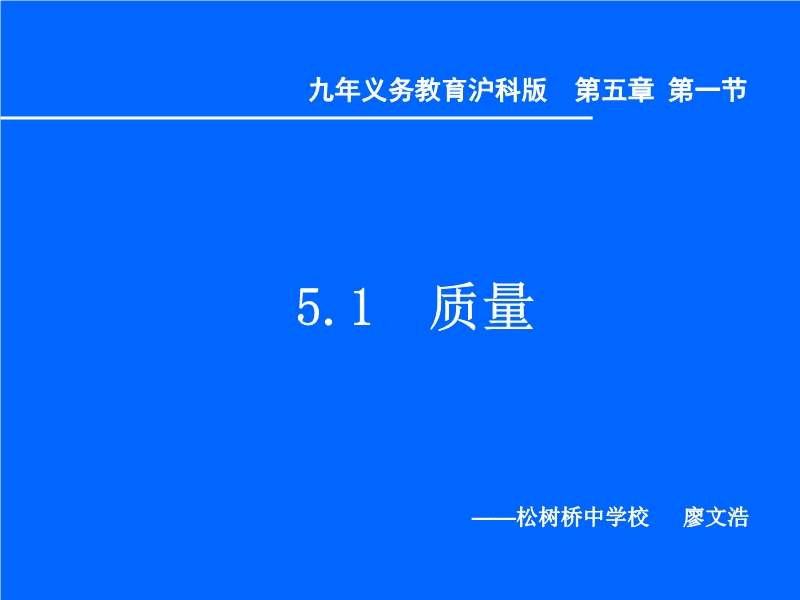 九年义务教育沪科版　第五章 第一节

5.1　质量

——松树桥中学校　廖文浩